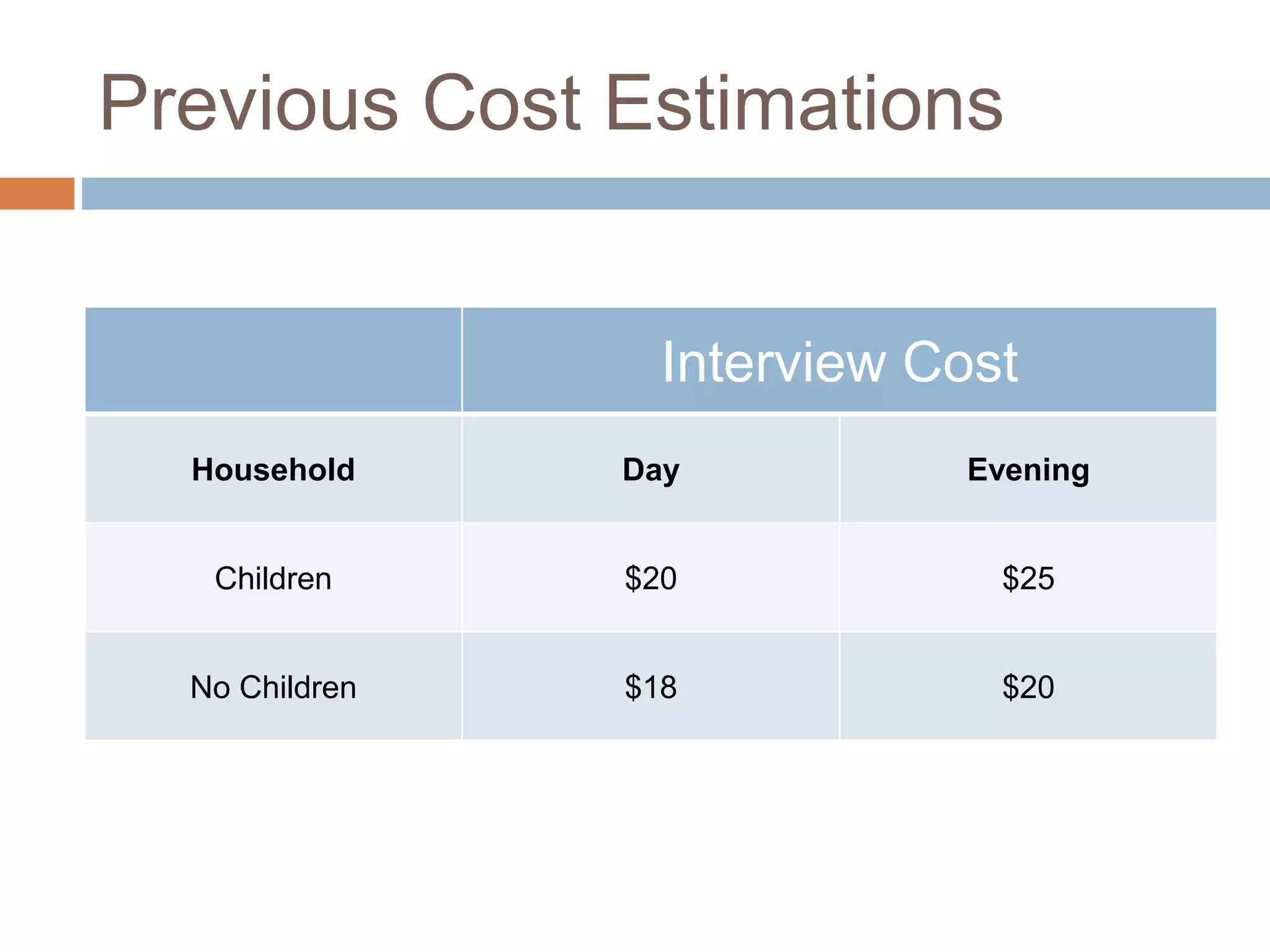 Previous Cost Estimations

| | Interview Cost | |
|---|---|---|
| **Household** | **Day** | **Evening** |
| Children | \$20 | \$25 |
| No Children | \$18 | \$20 |